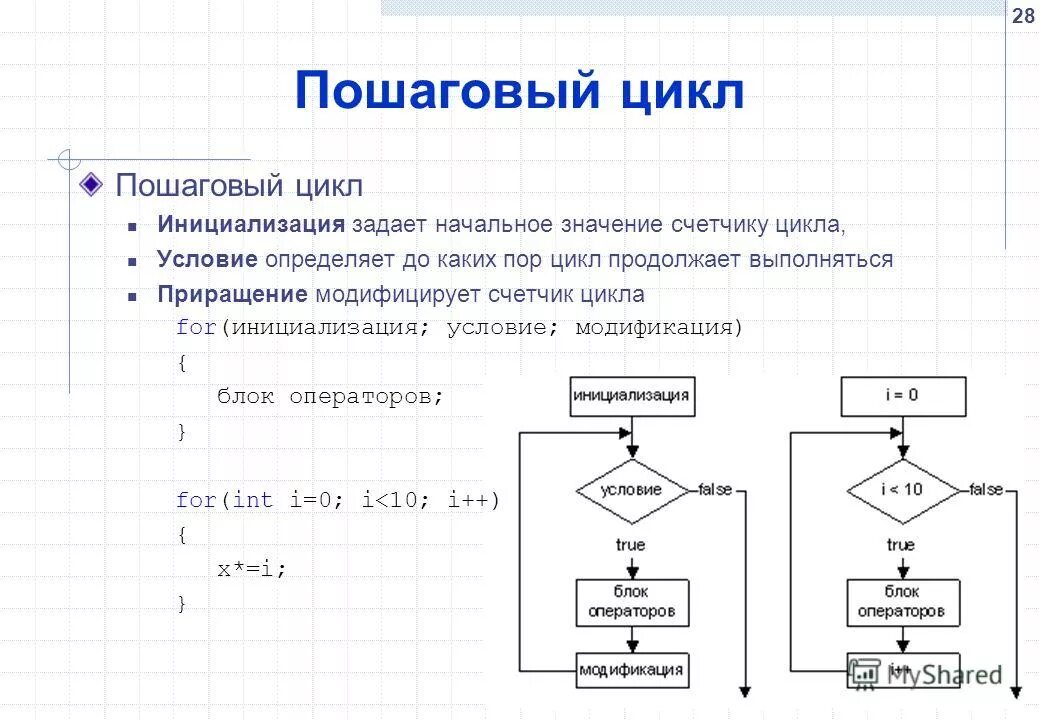 28

Пошаговый цикл

Пошаговый цикл

Инициализация задает начальное значение счетчику цикла,

Условие определяет до каких пор цикл продолжает выполняться

Приращение модифицирует счетчик цикла

for(инициализация; условие; модификация)
{
блок операторов;
}

for(int i=0; i<10; i++)
{
x*=i;
}

инициализация

условие

false

true

блок операторов

модификация

i = 0

i < 10

false

true

блок операторов

i++

MyShared